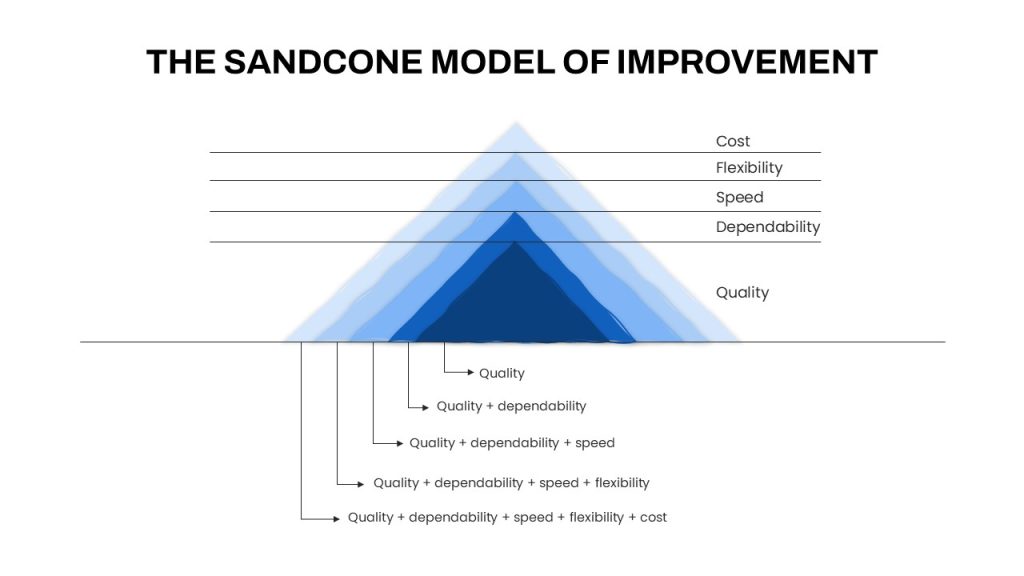 THE SANDCONE MODEL OF IMPROVEMENT

Cost
Flexibility
Speed
Dependability
Quality

Quality
Quality + dependability
Quality + dependability + speed
Quality + dependability + speed + flexibility
Quality + dependability + speed + flexibility + cost